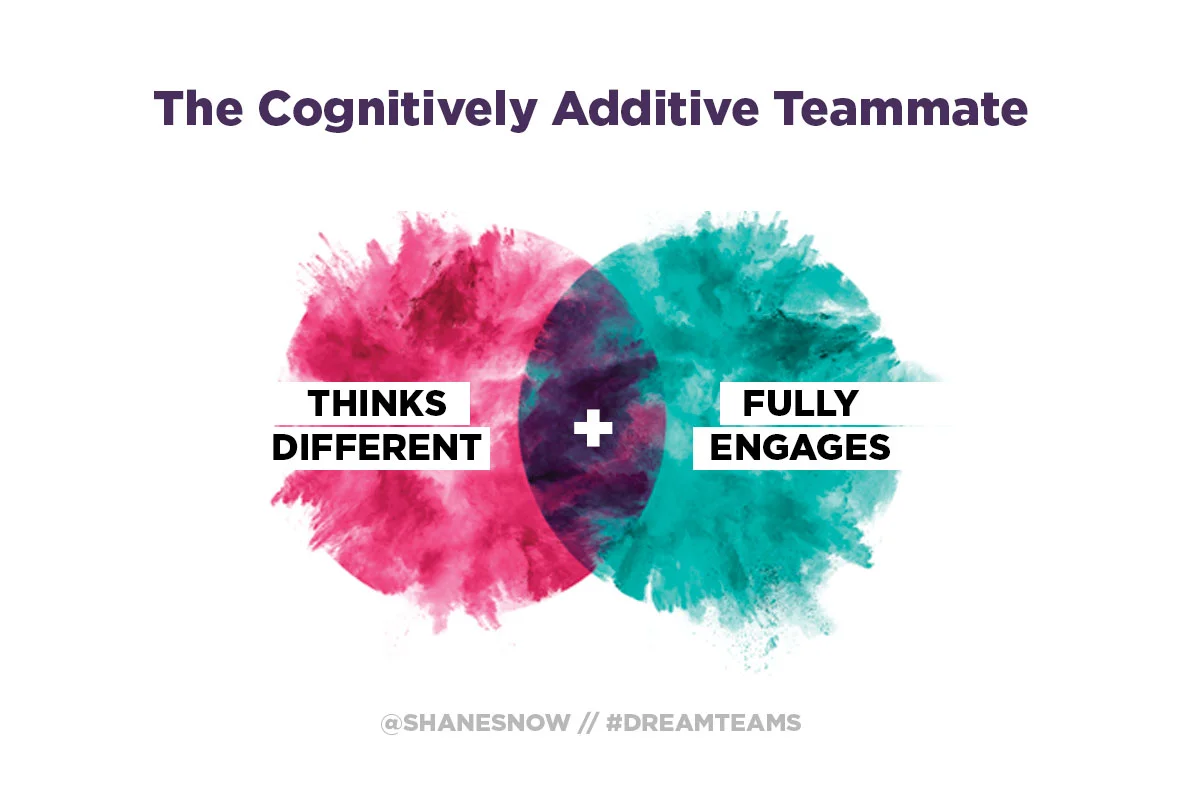 The Cognitively Additive Teammate

THINKS DIFFERENT

+

FULLY ENGAGES

@SHANESNOW // #DREAMTEAMS